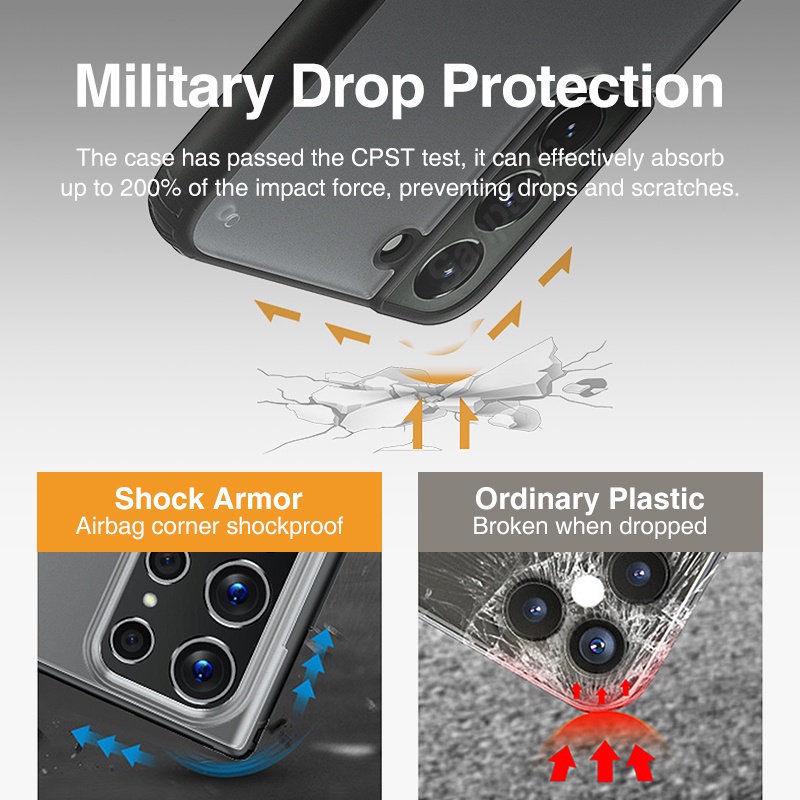 Military Drop Protection

The case has passed the CPST test, it can effectively absorb up to 200% of the impact force, preventing drops and scratches.

Shock Armor
Airbag corner shockproof

Ordinary Plastic
Broken when dropped